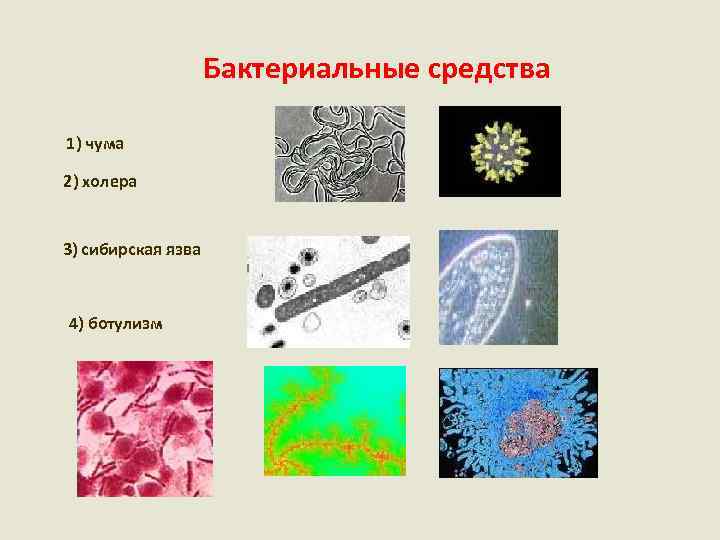 Бактериальные средства

1) чума

2) холера

3) сибирская язва

4) ботулизм